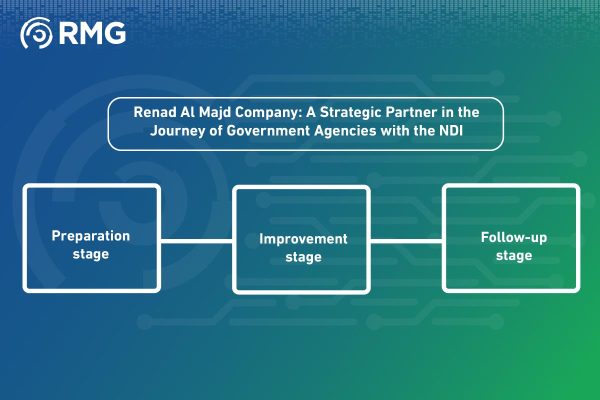 RMG

Renad Al Majd Company: A Strategic Partner in the Journey of Government Agencies with the NDI

Preparation stage

Improvement stage

Follow-up stage